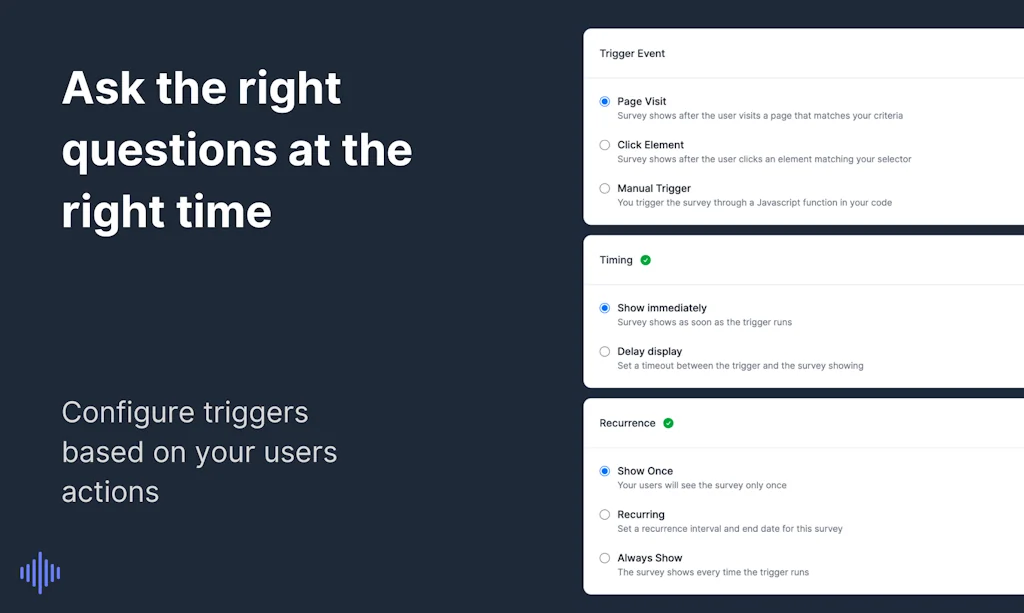 Ask the right questions at the right time

Configure triggers based on your users actions

Trigger Event

Page Visit
Survey shows after the user visits a page that matches your criteria

Click Element
Survey shows after the user clicks an element matching your selector

Manual Trigger
You trigger the survey through a Javascript function in your code

Timing

Show immediately
Survey shows as soon as the trigger runs

Delay display
Set a timeout between the trigger and the survey showing

Recurrence

Show Once
Your users will see the survey only once

Recurring
Set a recurrence interval and end date for this survey

Always Show
The survey shows every time the trigger runs